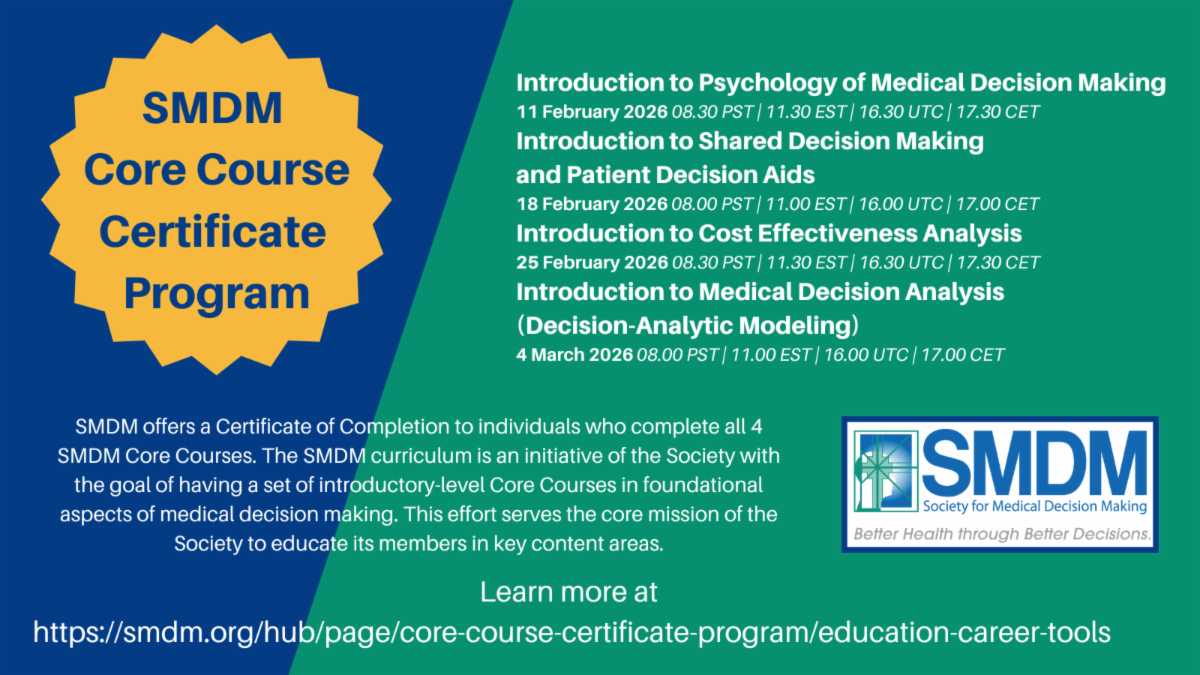 SMDM Core Course Certificate Program

Introduction to Psychology of Medical Decision Making
11 February 2026 08.30 PST | 11.30 EST | 16.30 UTC | 17.30 CET
Introduction to Shared Decision Making and Patient Decision Aids
18 February 2026 08.00 PST | 11.00 EST | 16.00 UTC | 17.00 CET
Introduction to Cost Effectiveness Analysis
25 February 2026 08.30 PST | 11.30 EST | 16.30 UTC | 17.30 CET
Introduction to Medical Decision Analysis (Decision-Analytic Modeling)
4 March 2026 08.00 PST | 11.00 EST | 16.00 UTC | 17.00 CET

SMDM offers a Certificate of Completion to individuals who complete all 4 SMDM Core Courses. The SMDM curriculum is an initiative of the Society with the goal of having a set of introductory-level Core Courses in foundational aspects of medical decision making. This effort serves the core mission of the Society to educate its members in key content areas.

SMDM
Society for Medical Decision Making
Better Health through Better Decisions.

Learn more at
https://smdm.org/hub/page/core-course-certificate-program/education-career-tools